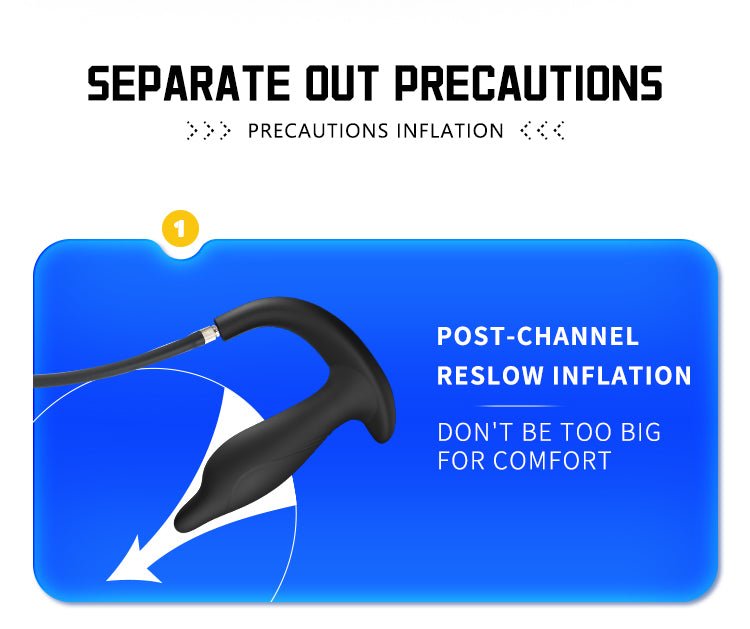 SEPARATE OUT PRECAUTIONS

PRECAUTIONS INFLATION

1

POST-CHANNEL RESLOW INFLATION

DON'T BE TOO BIG FOR COMFORT